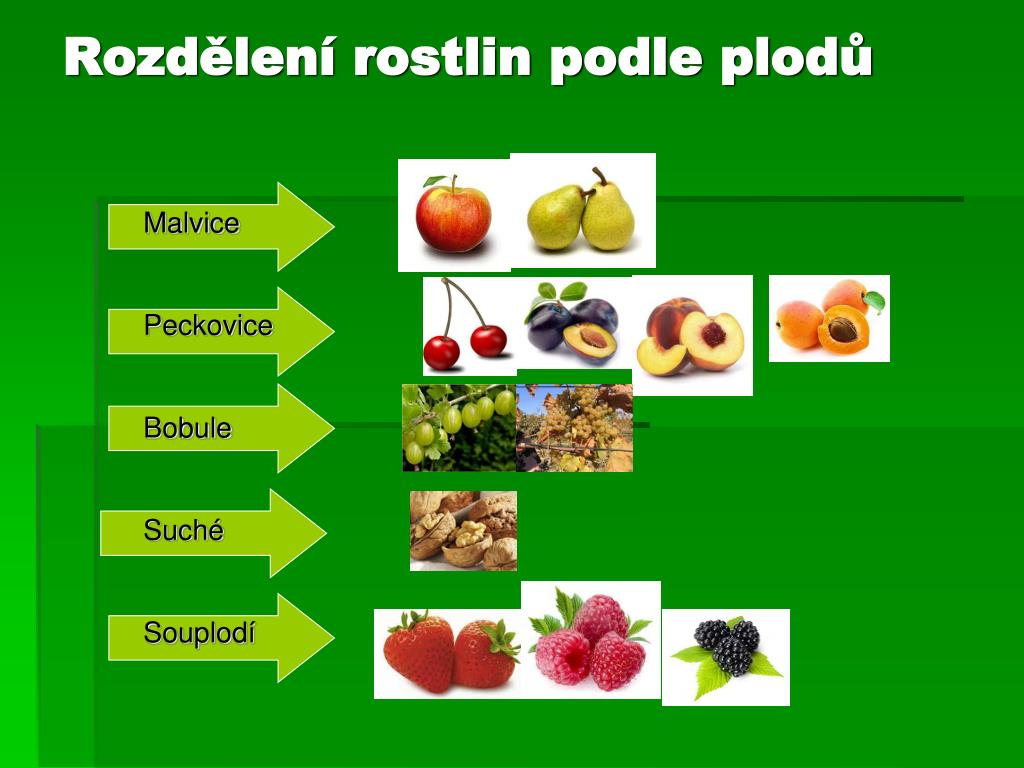 Rozdělení rostlin podle plodů

Malvice

Peckovice

Bobule

Suché

Souplodí